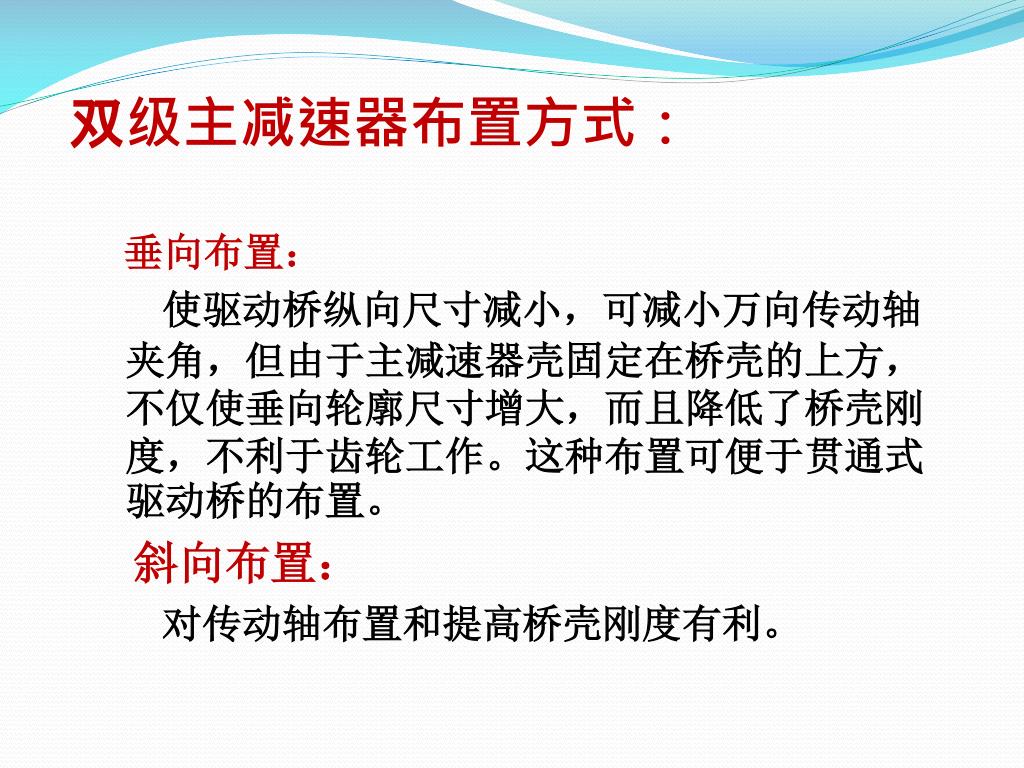 双级主减速器布置方式：

垂向布置：

使驱动桥纵向尺寸减小，可减小万向传动轴夹角，但由于主减速器壳固定在桥壳的上方，不仅使垂向轮廓尺寸增大，而且降低了桥壳刚度，不利于齿轮工作。这种布置可便于贯通式驱动桥的布置。

斜向布置：

对传动轴布置和提高桥壳刚度有利。